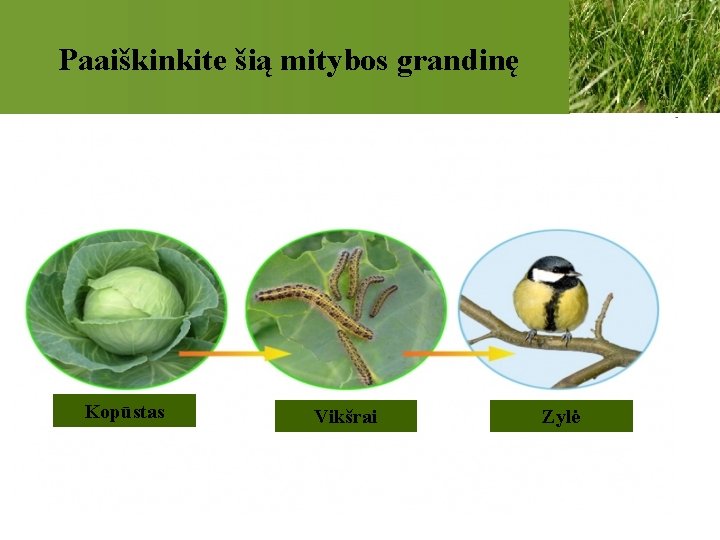 Paaiškinkite šią mitybos grandinę

Kopūstas

Vikšrai

Zylė